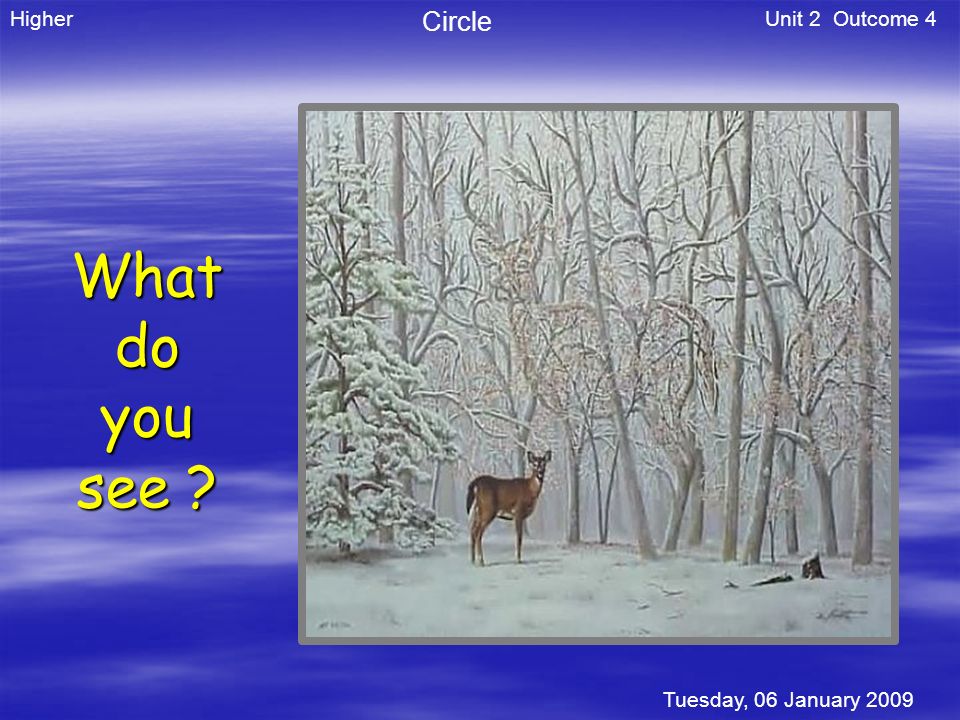 Higher

Circle

Unit 2 Outcome 4

What do you see ?

Tuesday, 06 January 2009